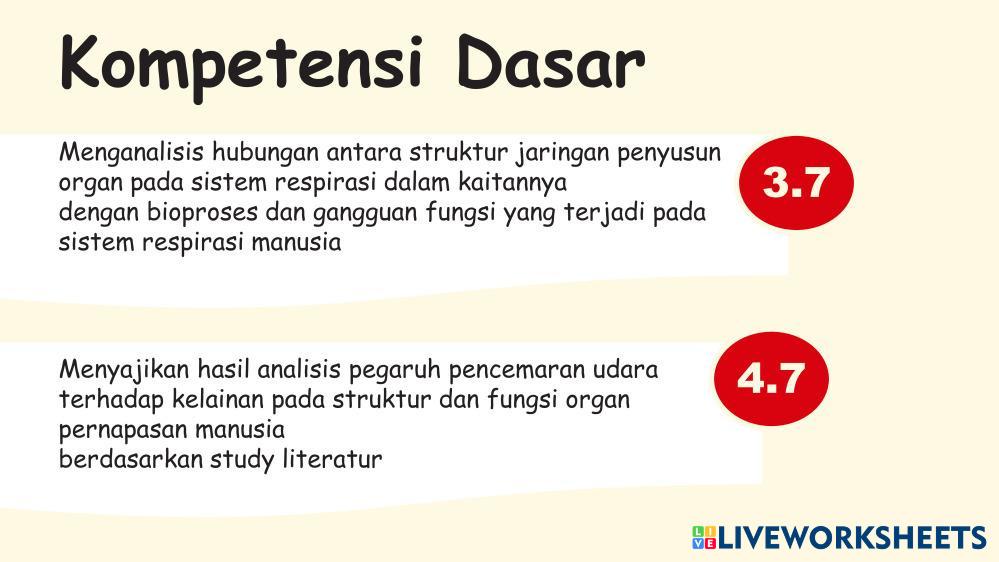 Kompetensi Dasar

Menganalisis hubungan antara struktur jaringan penyusun organ pada sistem respirasi dalam kaitannya dengan bioproses dan gangguan fungsi yang terjadi pada sistem respirasi manusia

3.7

Menyajikan hasil analisis pegaruh pencemaran udara terhadap kelainan pada struktur dan fungsi organ pernapasan manusia berdasarkan study literatur

4.7

LIVEWORKSHEETS